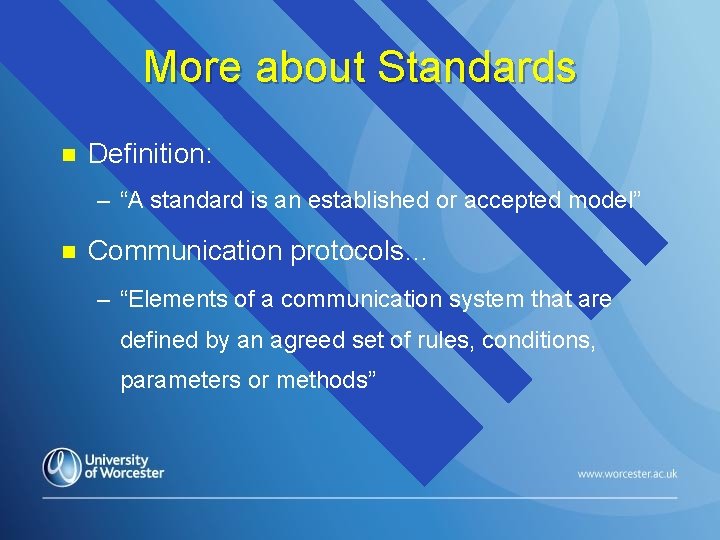 More about Standards

Definition:

– “A standard is an established or accepted model”

Communication protocols…

– “Elements of a communication system that are defined by an agreed set of rules, conditions, parameters or methods”

University of Worcester

www.worcester.ac.uk